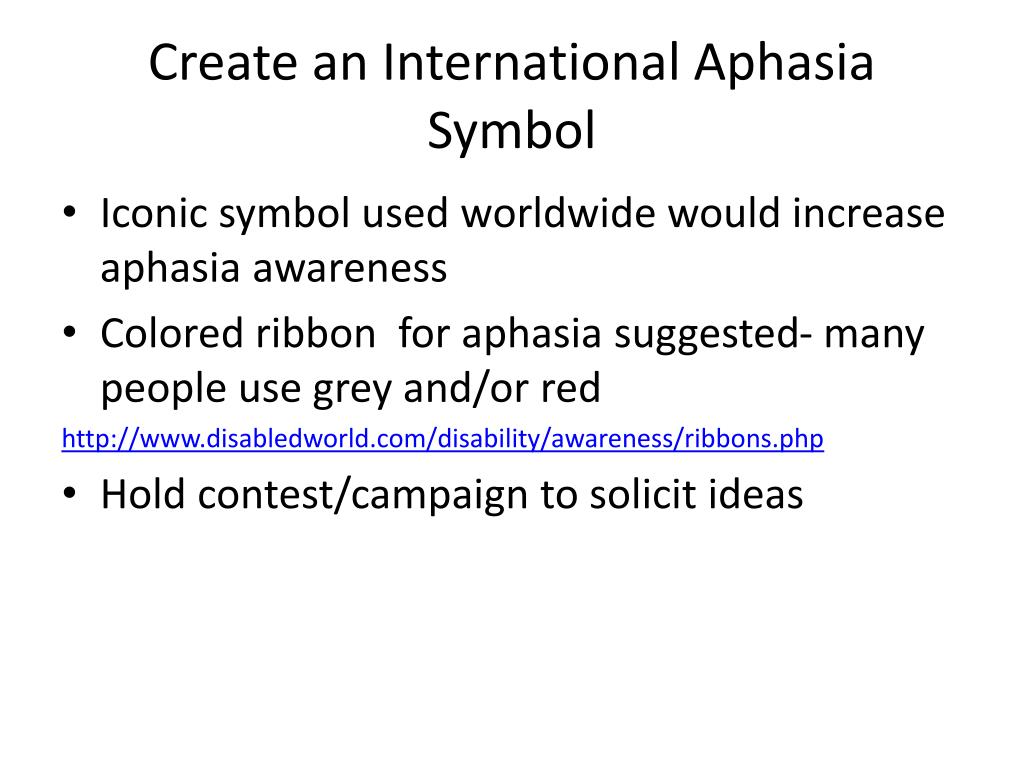 Create an International Aphasia Symbol

• Iconic symbol used worldwide would increase aphasia awareness
• Colored ribbon for aphasia suggested- many people use grey and/or red

http://www.disabledworld.com/disability/awareness/ribbons.php

• Hold contest/campaign to solicit ideas